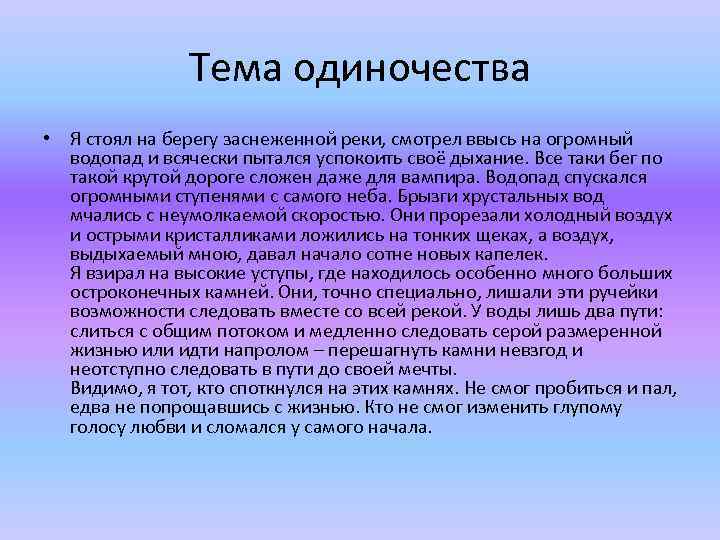 Тема одиночества

• Я стоял на берегу заснеженной реки, смотрел ввысь на огромный водопад и всячески пытался успокоить своё дыхание. Все таки бег по такой крутой дороге сложен даже для вампира. Водопад спускался огромными ступенями с самого неба. Брызги хрустальных вод мчались с неумолкаемой скоростью. Они прорезали холодный воздух и острыми кристалликами ложились на тонких щеках, а воздух, выдыхаемый мною, давал начало сотне новых капелек.
Я взирал на высокие уступы, где находилось особенно много больших остроконечных камней. Они, точно специально, лишали эти ручейки возможности следовать вместе со всей рекой. У воды лишь два пути: слиться с общим потоком и медленно следовать серой размеренной жизнью или идти напролом – перешагнуть камни невзгод и неотступно следовать в пути до своей мечты.
Видимо, я тот, кто споткнулся на этих камнях. Не смог пробиться и пал, едва не попрощавшись с жизнью. Кто не смог изменить глупому голосу любви и сломался у самого начала.